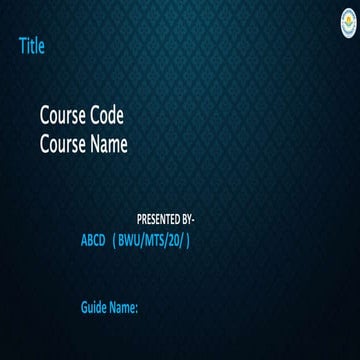 Title

Course Code
Course Name

PRESENTED BY-
ABCD ( BWU/MTS/20/ )

Guide Name: